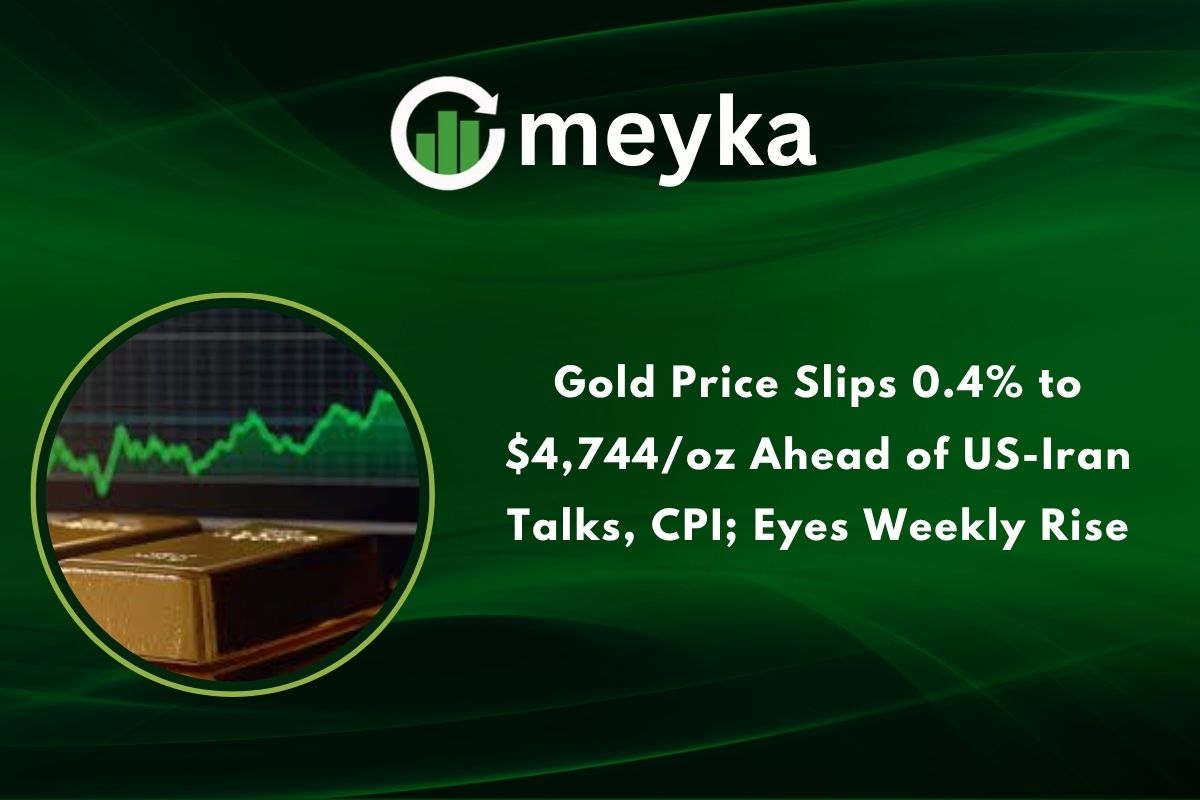 meyka

Gold Price Slips 0.4% to \$4,744/oz Ahead of US-Iran Talks, CPI; Eyes Weekly Rise